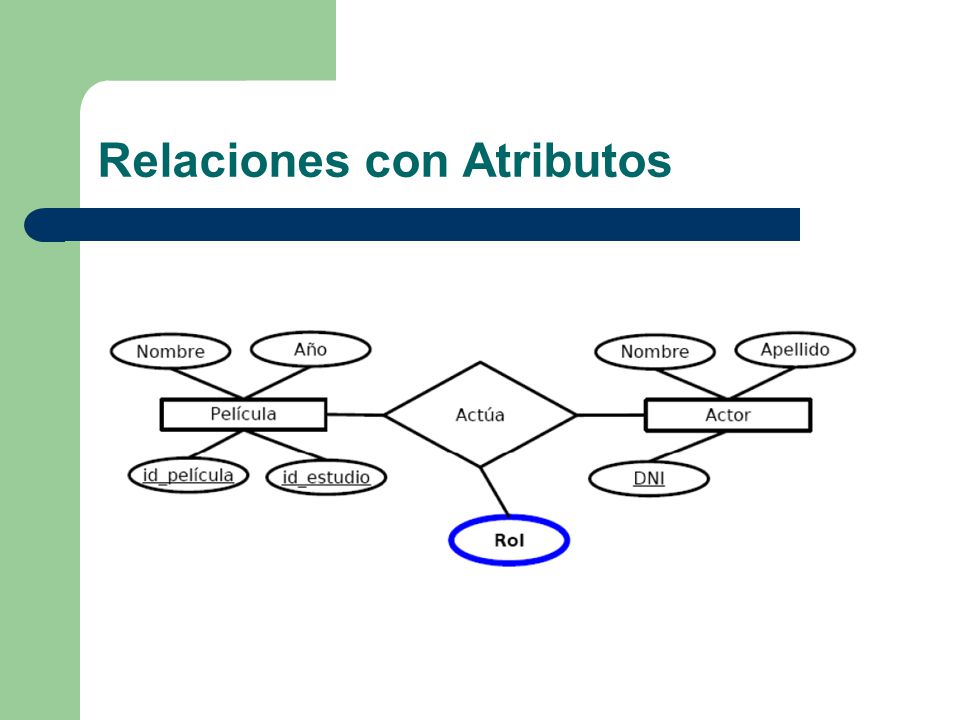 Relaciones con Atributos

Nombre

Año

Película

id_película

id_estudio

Actúa

Rol

Nombre

Apellido

Actor

DNI